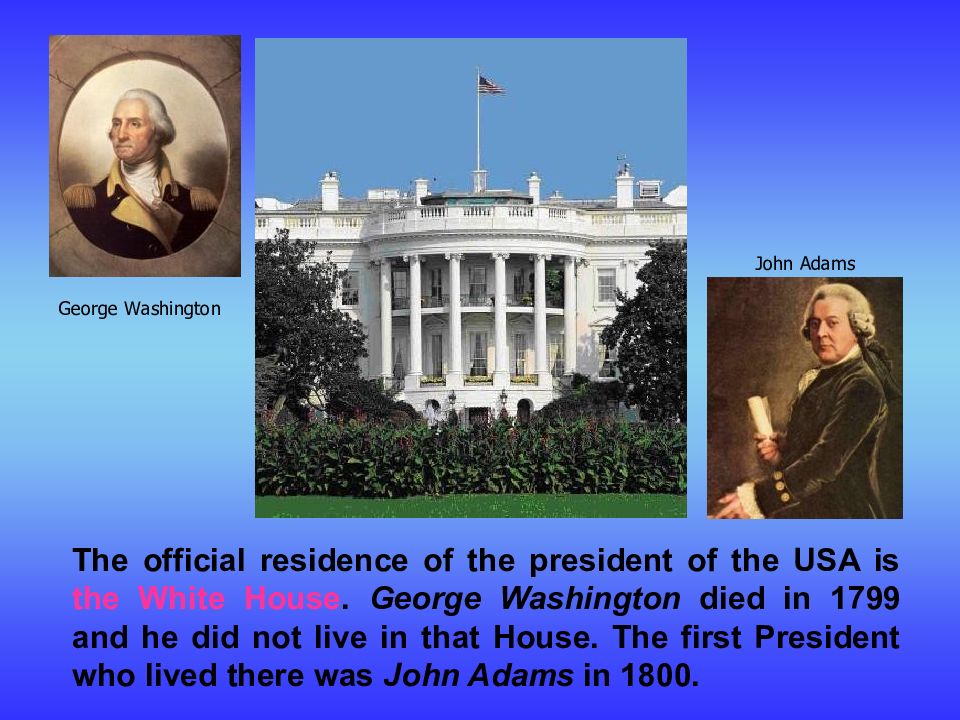 George Washington

John Adams

The official residence of the president of the USA is the White House. George Washington died in 1799 and he did not live in that House. The first President who lived there was John Adams in 1800.